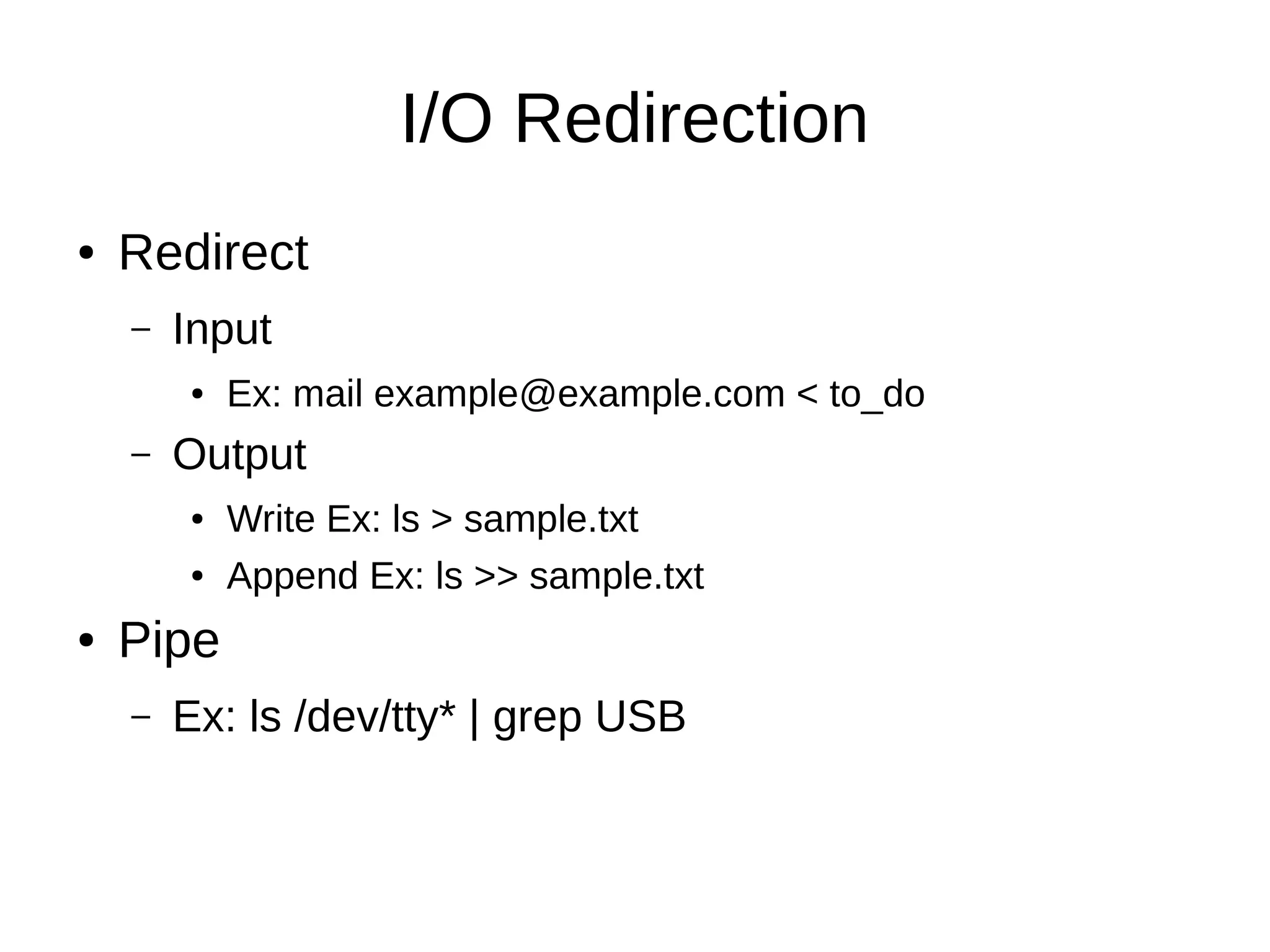 I/O Redirection

• Redirect
  – Input
    • Ex: mail example@example.com < to_do
  – Output
    • Write Ex: ls > sample.txt
    • Append Ex: ls >> sample.txt
• Pipe
  – Ex: ls /dev/tty* | grep USB